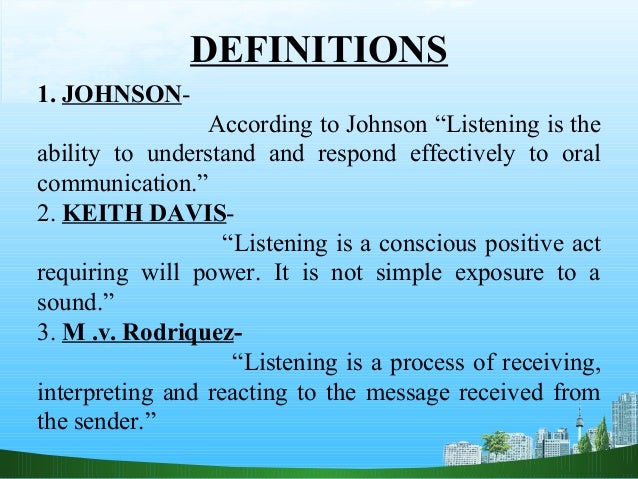 DEFINITIONS

1. JOHNSON-

According to Johnson “Listening is the ability to understand and respond effectively to oral communication.”

2. KEITH DAVIS-

“Listening is a conscious positive act requiring will power. It is not simple exposure to a sound.”

3. M .v. Rodriquez-

“Listening is a process of receiving, interpreting and reacting to the message received from the sender.”